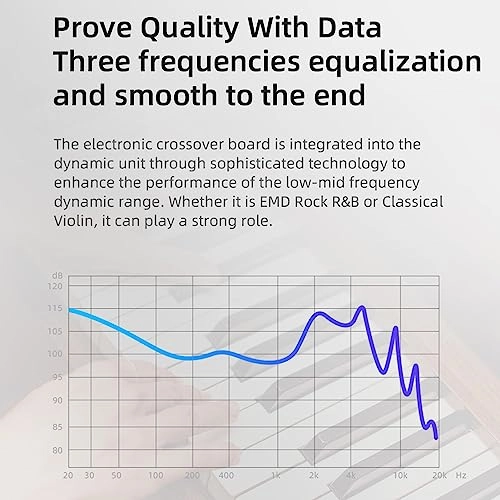 Prove Quality With Data
Three frequencies equalization and smooth to the end

The electronic crossover board is integrated into the dynamic unit through sophisticated technology to enhance the performance of the low-mid frequency dynamic range. Whether it is EMD Rock R&B or Classical Violin, it can play a strong role.

dB
120
115
105
100
95
90
85
80
20 30 50 100 200 400 1k 2k 4k 10k 20k Hz